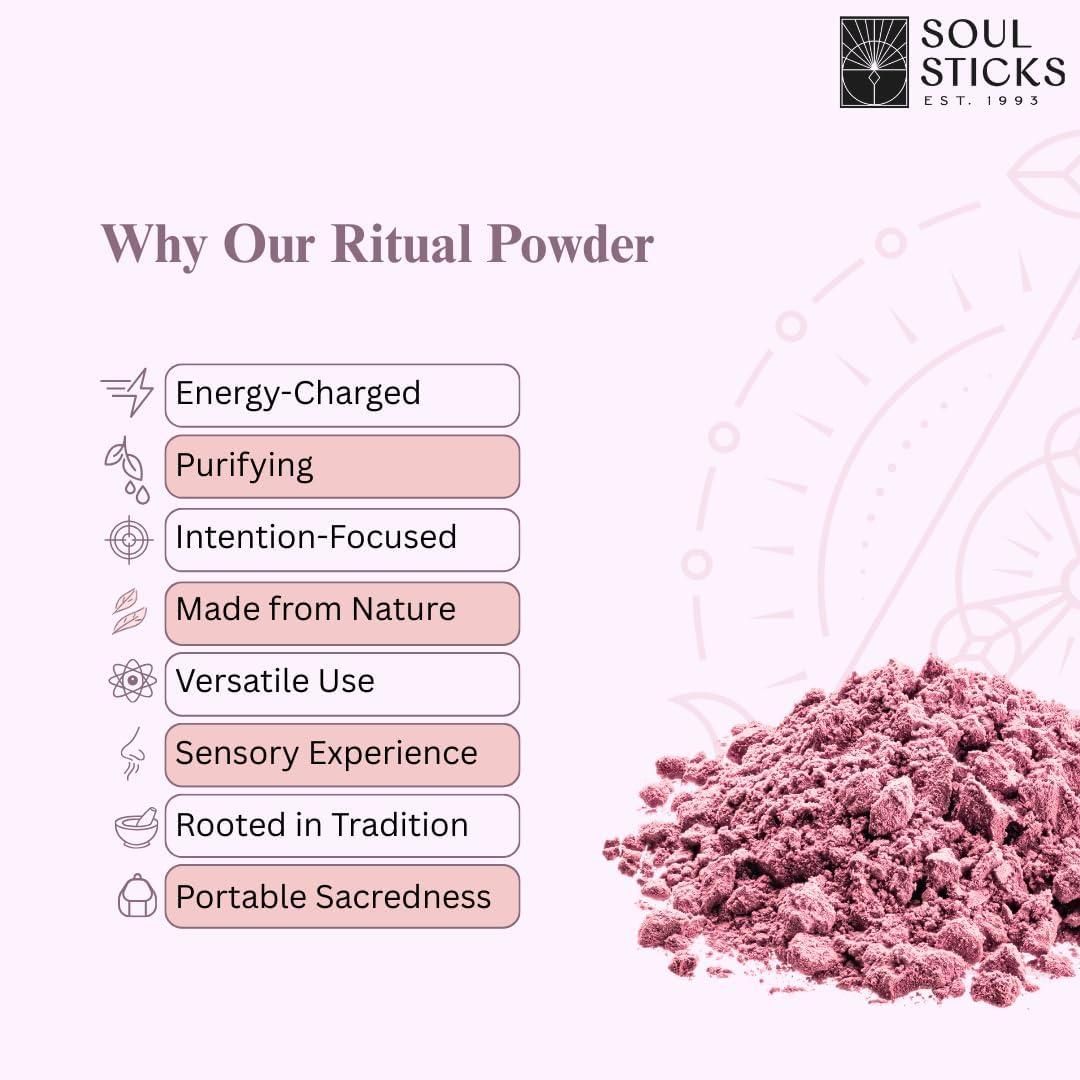 SOUL STICKS
EST. 1993

Why Our Ritual Powder

Energy-Charged

Purifying

Intention-Focused

Made from Nature

Versatile Use

Sensory Experience

Rooted in Tradition

Portable Sacredness